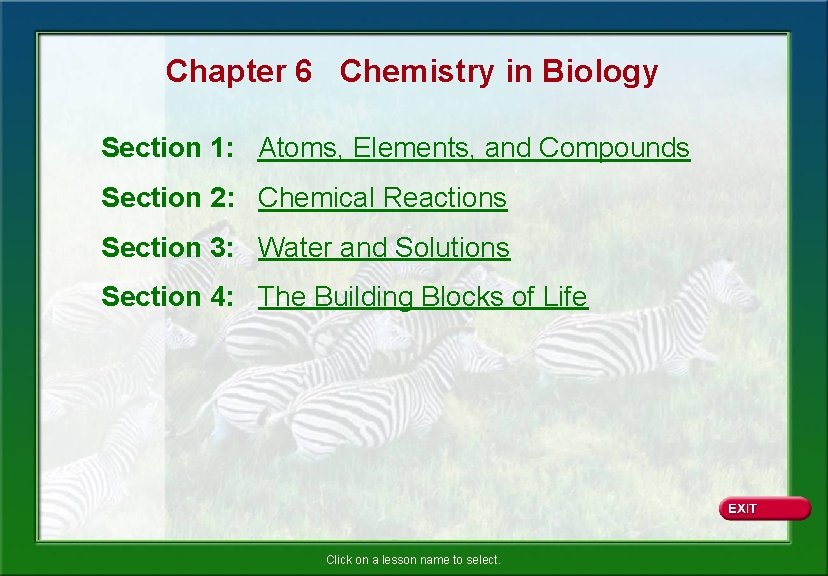 Chapter 6 Chemistry in Biology

Section 1: Atoms, Elements, and Compounds

Section 2: Chemical Reactions

Section 3: Water and Solutions

Section 4: The Building Blocks of Life

EXIT

Click on a lesson name to select.